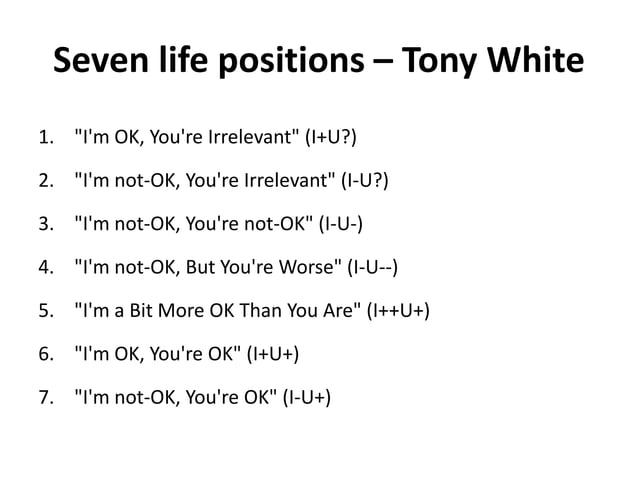 Seven life positions – Tony White

1. "I'm OK, You're Irrelevant" (I+U?)

2. "I'm not-OK, You're Irrelevant" (I-U?)

3. "I'm not-OK, You're not-OK" (I-U-)

4. "I'm not-OK, But You're Worse" (I-U--)

5. "I'm a Bit More OK Than You Are" (I++U+)

6. "I'm OK, You're OK" (I+U+)

7. "I'm not-OK, You're OK" (I-U+)